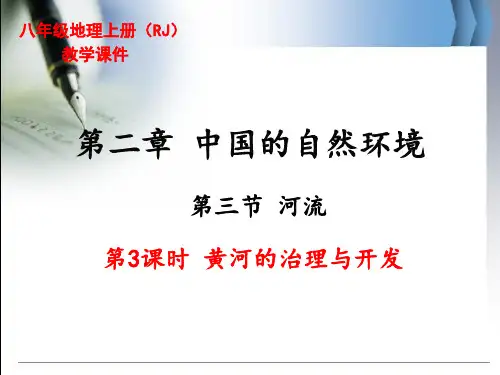 八年级地理上册（RJ）
教学课件

第二章 中国的自然环境

第三节 河流

第3课时 黄河的治理与开发